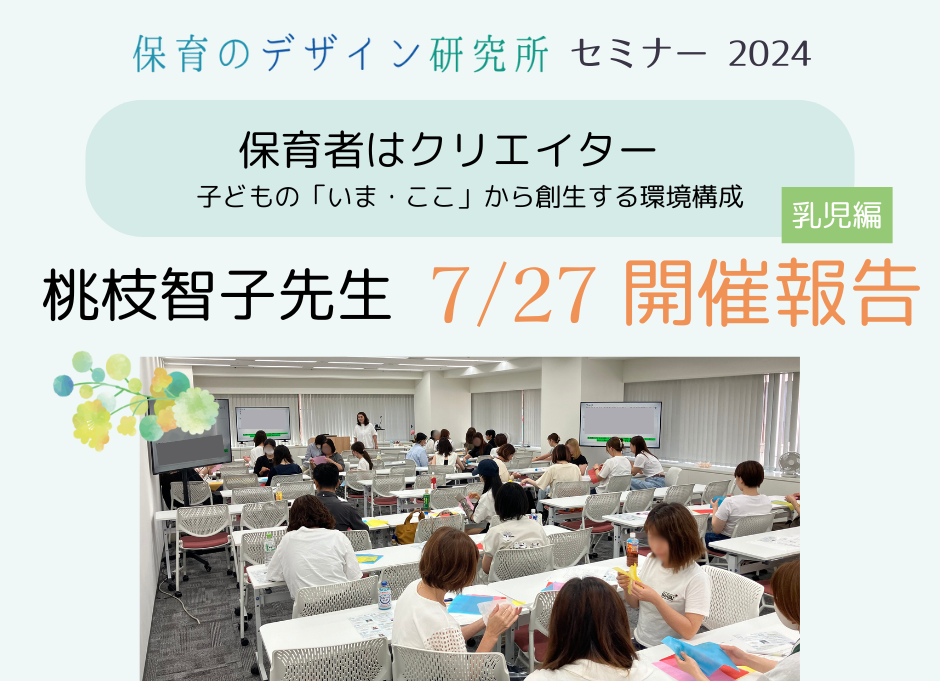 保育のデザイン研究所 セミナー 2024

保育者はクリエイター
子どもの「いま・ここ」から創生する環境構成

乳児編

桃枝智子先生 7/27 開催報告